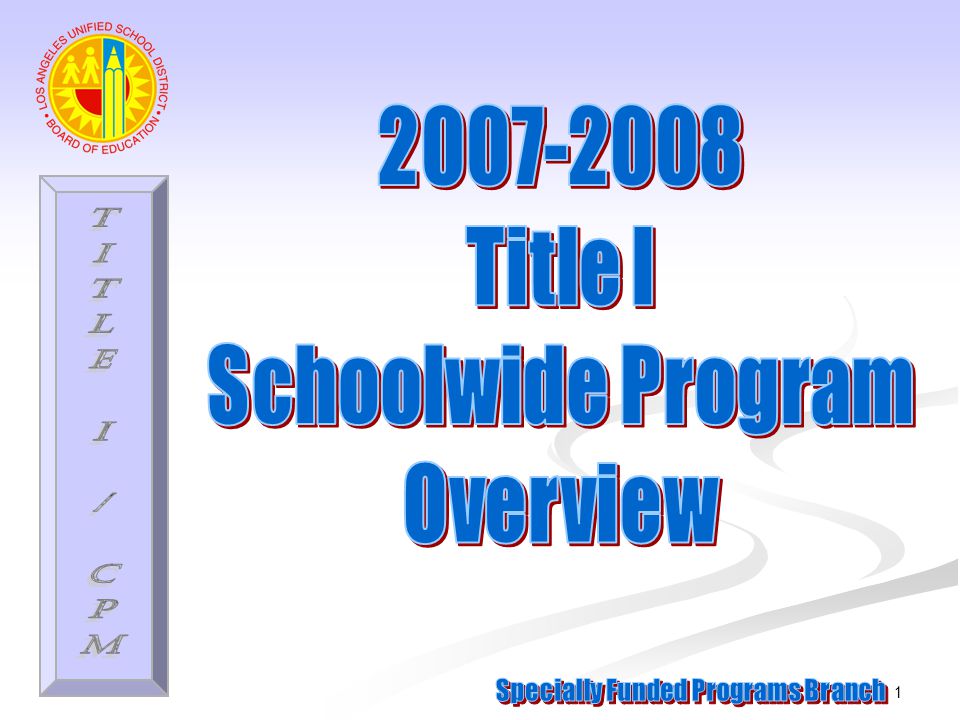 LOS ANGELES UNIFIED SCHOOL DISTRICT • BOARD OF EDUCATION •

TITLE I / CPM

2007-2008
Title I
Schoolwide Program
Overview

Specially Funded Programs Branch

1